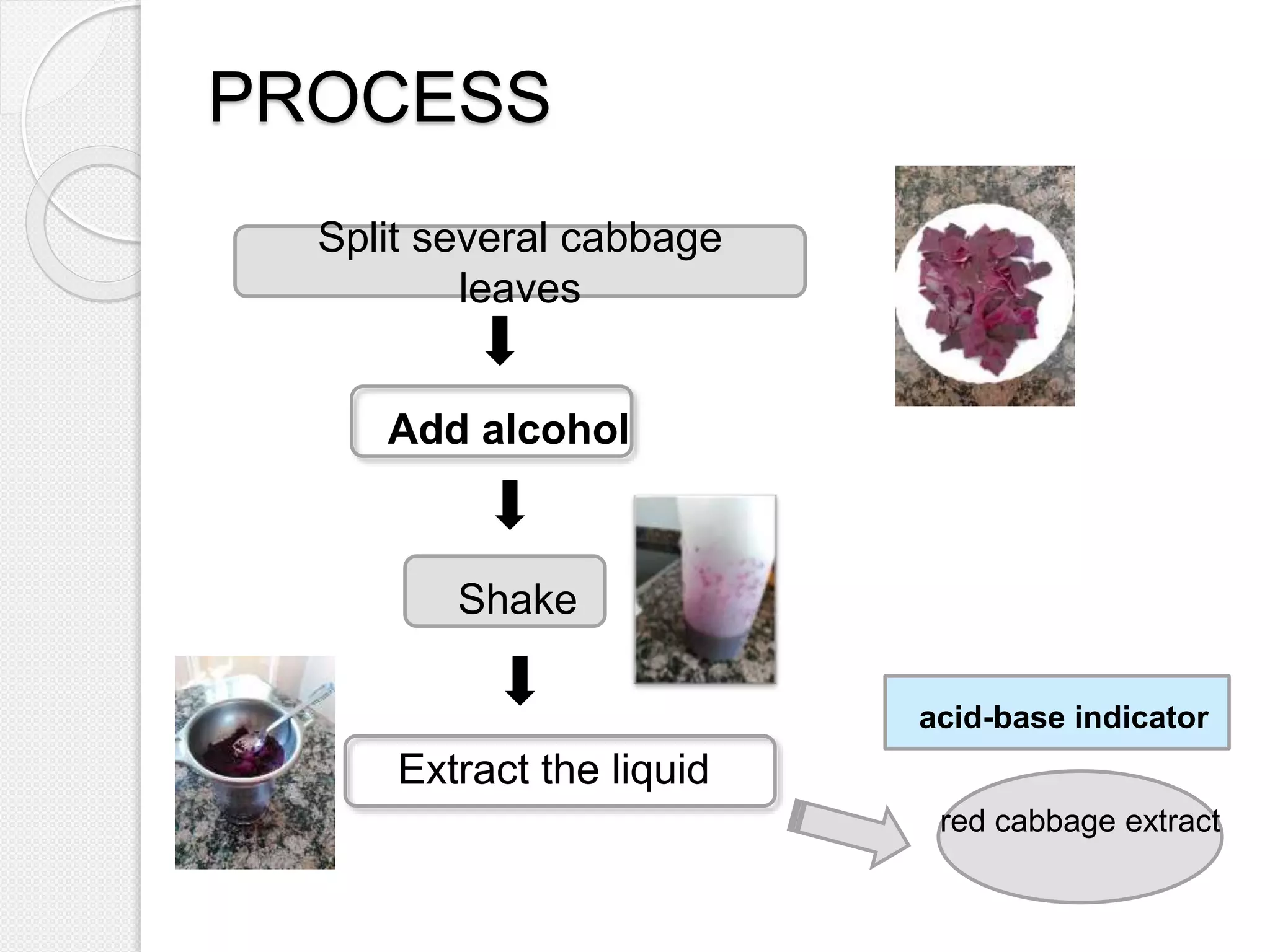 PROCESS

Split several cabbage leaves

Add alcohol

Shake

Extract the liquid

acid-base indicator

red cabbage extract